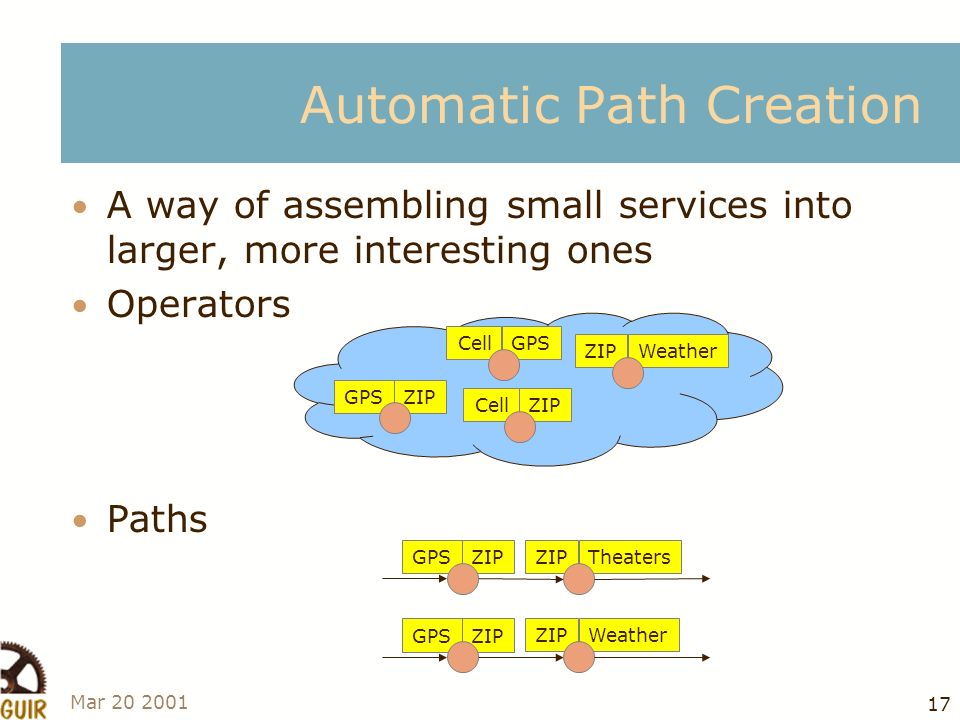 Automatic Path Creation

• A way of assembling small services into larger, more interesting ones

• Operators

Cell GPS
ZIP Weather
GPS ZIP
Cell ZIP

• Paths

GPS ZIP
ZIP Theaters
GPS ZIP
ZIP Weather

GUIR
Mar 20 2001
17